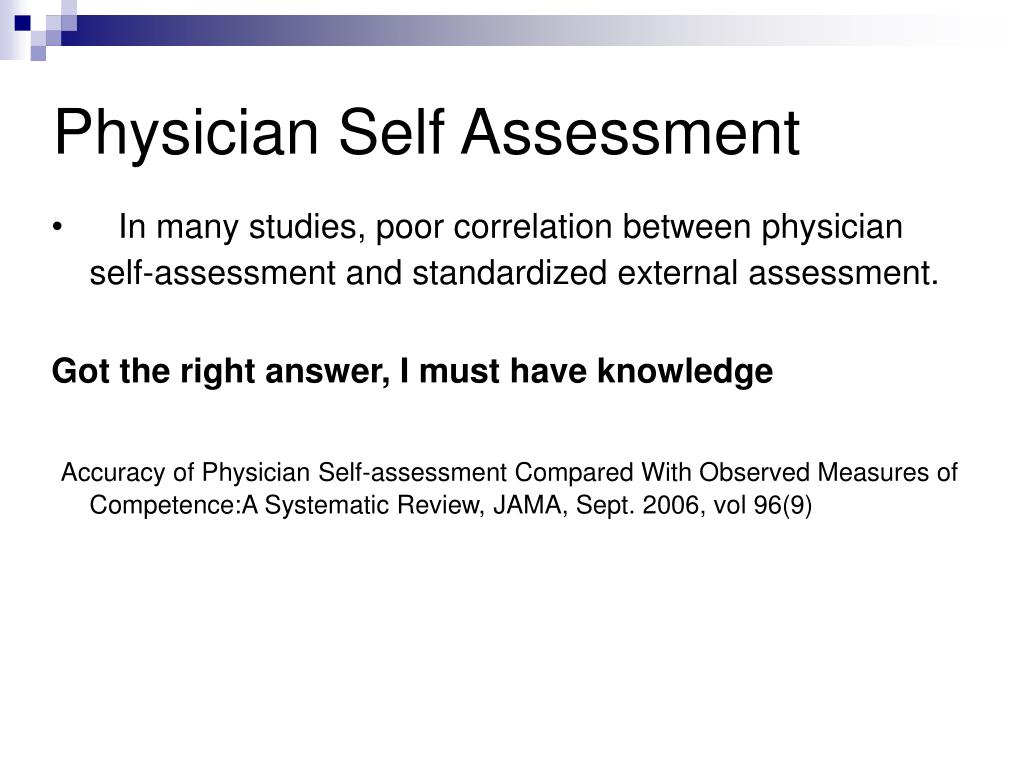 Physician Self Assessment

• In many studies, poor correlation between physician self-assessment and standardized external assessment.

Got the right answer, I must have knowledge

Accuracy of Physician Self-assessment Compared With Observed Measures of Competence:A Systematic Review, JAMA, Sept. 2006, vol 96(9)